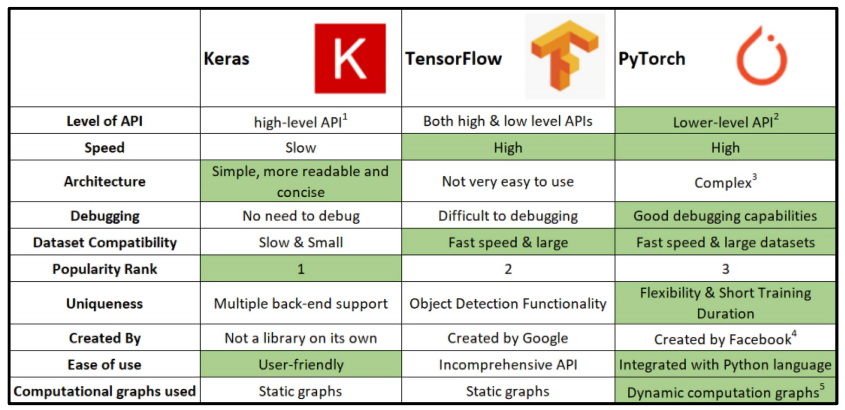 | | Keras K | TensorFlow | PyTorch |
|---|---|---|---|
| Level of API | high-level API$^1$ | Both high & low level APIs | Lower-level API$^2$ |
| Speed | Slow | High | High |
| Architecture | Simple, more readable and concise | Not very easy to use | Complex$^3$ |
| Debugging | No need to debug | Difficult to debugging | Good debugging capabilities |
| Dataset Compatibility | Slow & Small | Fast speed & large | Fast speed & large datasets |
| Popularity Rank | 1 | 2 | 3 |
| Uniqueness | Multiple back-end support | Object Detection Functionality | Flexibility & Short Training Duration |
| Created By | Not a library on its own | Created by Google | Created by Facebook$^4$ |
| Ease of use | User-friendly | Incomprehensive API | Integrated with Python language |
| Computational graphs used | Static graphs | Static graphs | Dynamic computation graphs$^5$ |